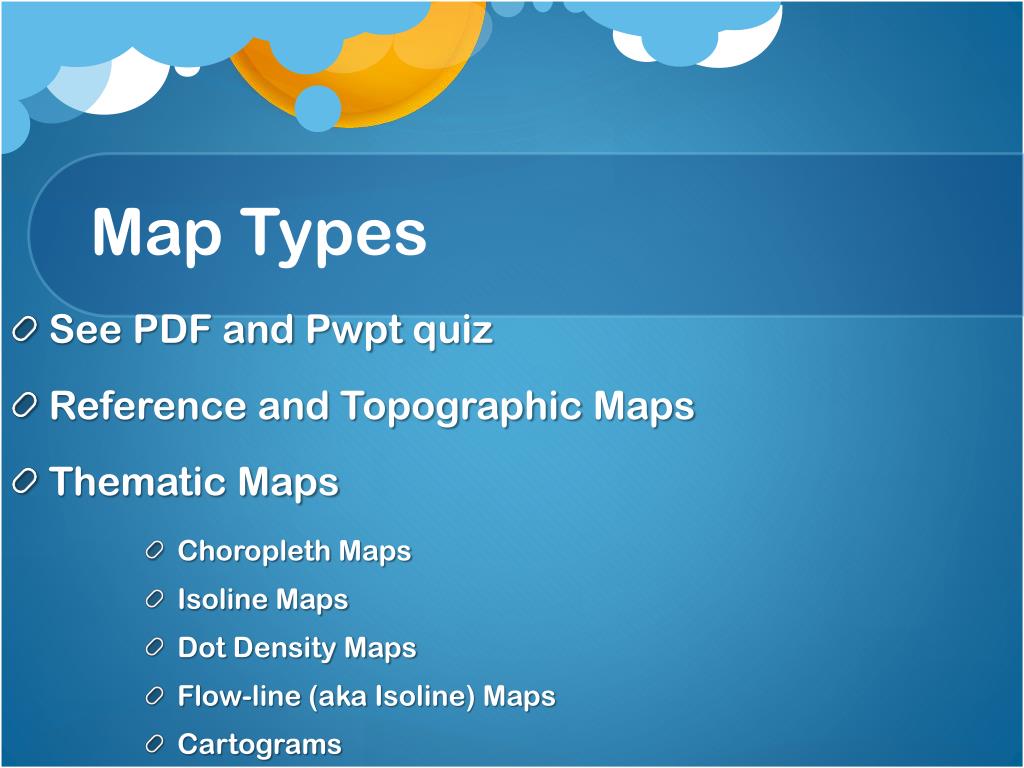 Map Types

See PDF and Pwpt quiz

Reference and Topographic Maps

Thematic Maps

Choropleth Maps

Isoline Maps

Dot Density Maps

Flow-line (aka Isoline) Maps

Cartograms